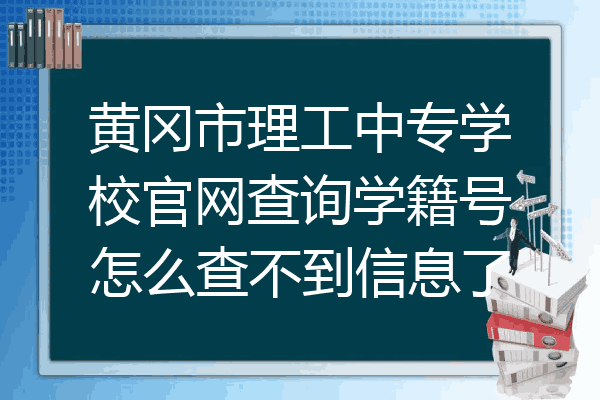 黄冈市理工中专学校官网查询学籍号怎么查不到信息了